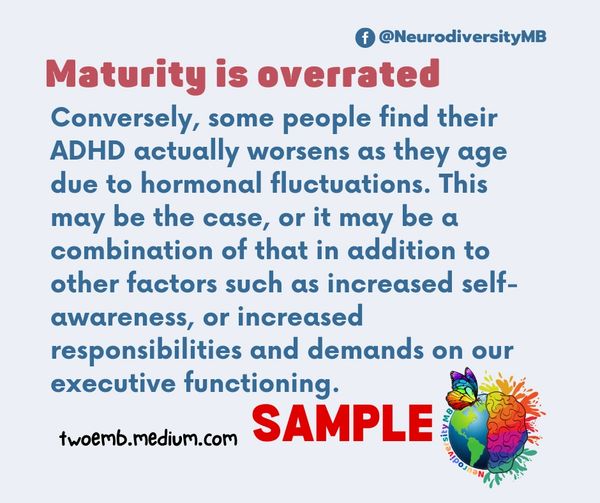 @NeurodiversityMB

Maturity is overrated

Conversely, some people find their ADHD actually worsens as they age due to hormonal fluctuations. This may be the case, or it may be a combination of that in addition to other factors such as increased self-awareness, or increased responsibilities and demands on our executive functioning.

twoemb.medium.com

SAMPLE

Neurodiversity MB